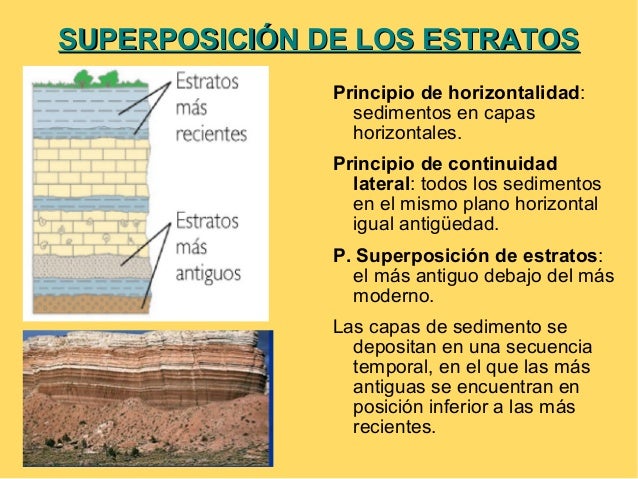 SUPERPOSICIÓN DE LOS ESTRATOS

Estratos más recientes

Estratos más antiguos

Principio de horizontalidad: sedimentos en capas horizontales.

Principio de continuidad lateral: todos los sedimentos en el mismo plano horizontal igual antigüedad.

P. Superposición de estratos: el más antiguo debajo del más moderno.

Las capas de sedimento se depositan en una secuencia temporal, en el que las más antiguas se encuentran en posición inferior a las más recientes.